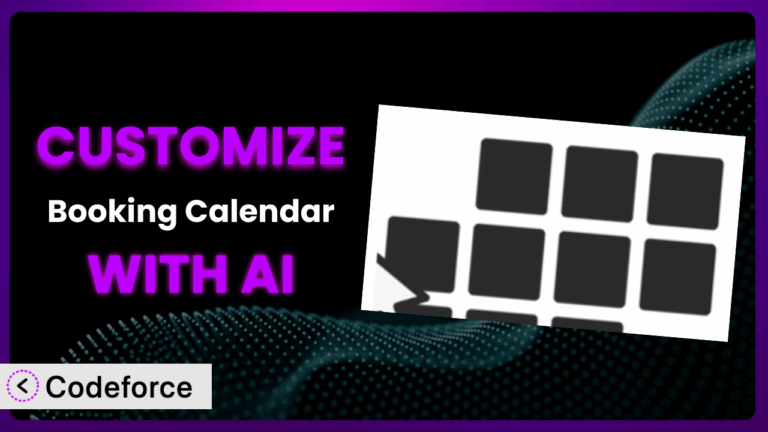 CUSTOMIZE
Booking Calendar
WITH AI

Codeforce